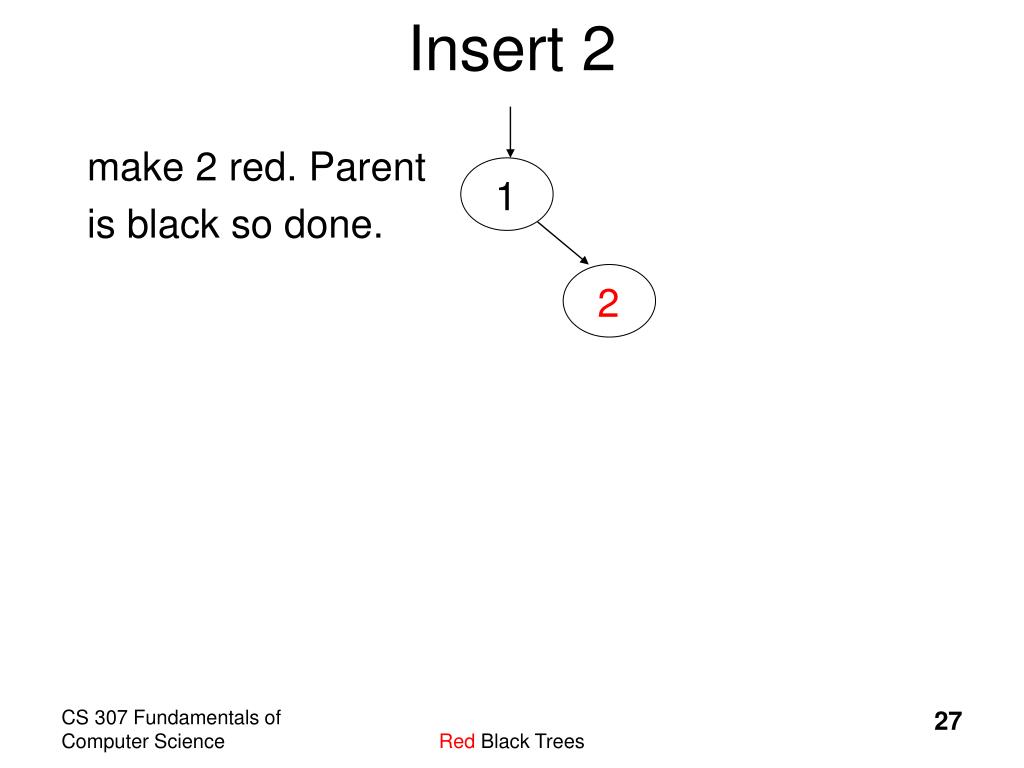 Insert 2

make 2 red. Parent is black so done.

1

2

CS 307 Fundamentals of Computer Science

Red Black Trees

27